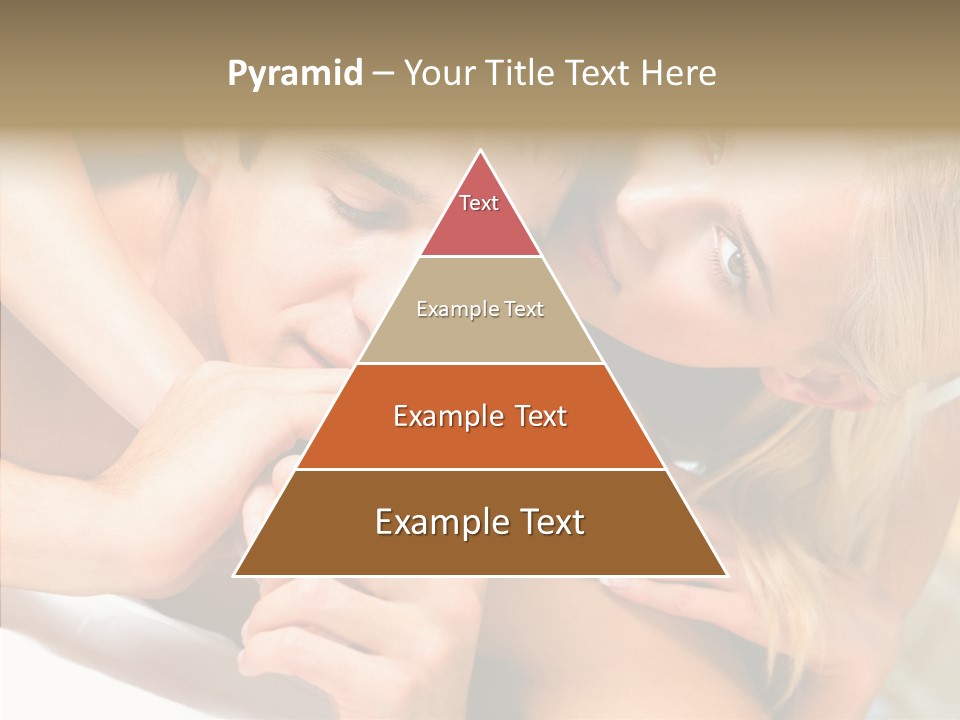 Pyramid – Your Title Text Here

Text

Example Text

Example Text

Example Text